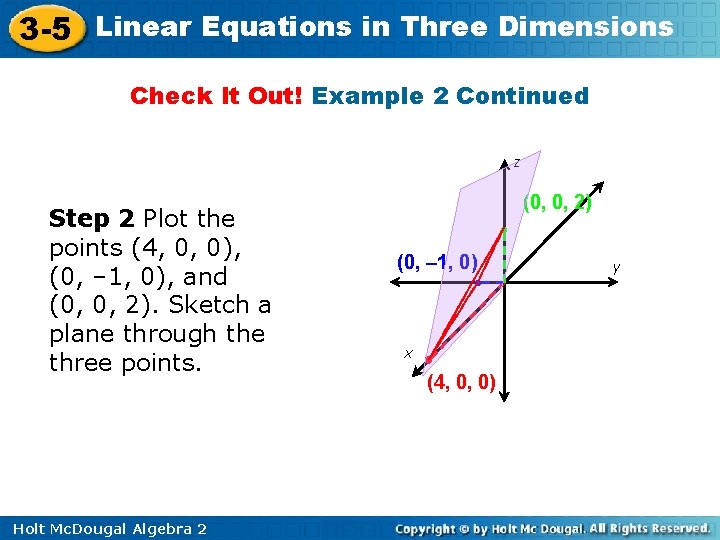 3-5 Linear Equations in Three Dimensions

Check It Out! Example 2 Continued

Step 2 Plot the points (4, 0, 0), (0, –1, 0), and (0, 0, 2). Sketch a plane through the three points.

z

(0, 0, 2)

(0, –1, 0)

y

x

(4, 0, 0)

Holt McDougal Algebra 2

Copyright © by Holt Mc Dougal. All Rights Reserved.